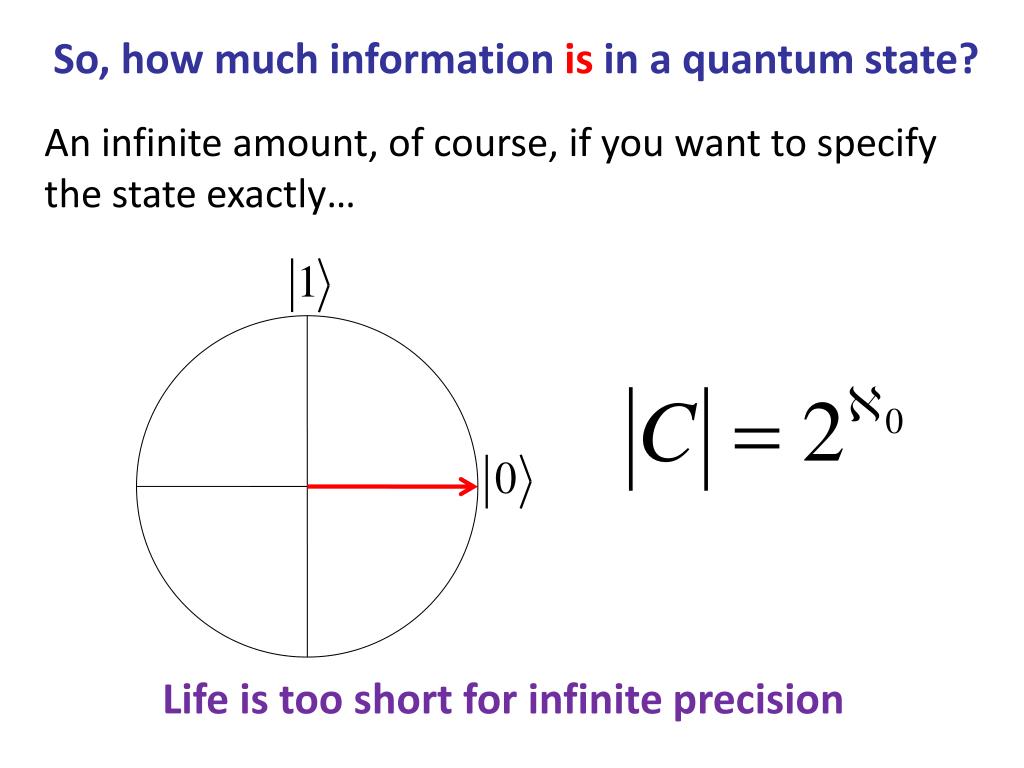 So, how much information is in a quantum state?

An infinite amount, of course, if you want to specify the state exactly…

$|1\rangle$

$|0\rangle$

$|C| = 2^{\aleph_0}$

Life is too short for infinite precision